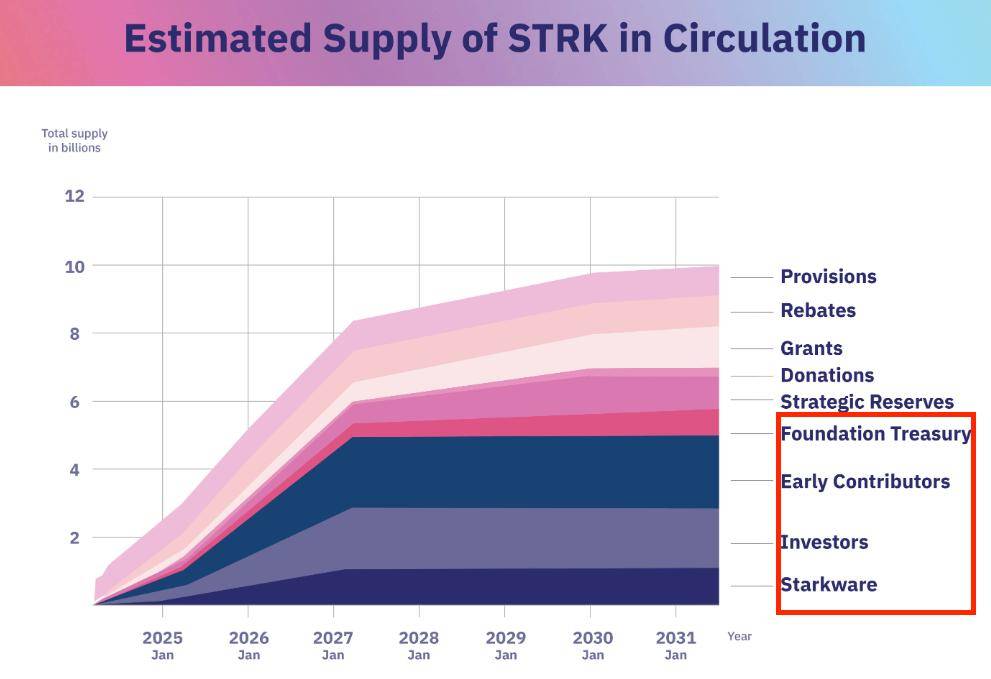 Estimated Supply of STRK in Circulation

Total supply in billions

12
10
8
6
4
2

Provisions
Rebates
Grants
Donations
Strategic Reserves
Foundation Treasury
Early Contributors
Investors
Starkware

2025 Jan
2026 Jan
2027 Jan
2028 Jan
2029 Jan
2030 Jan
2031 Jan
Year